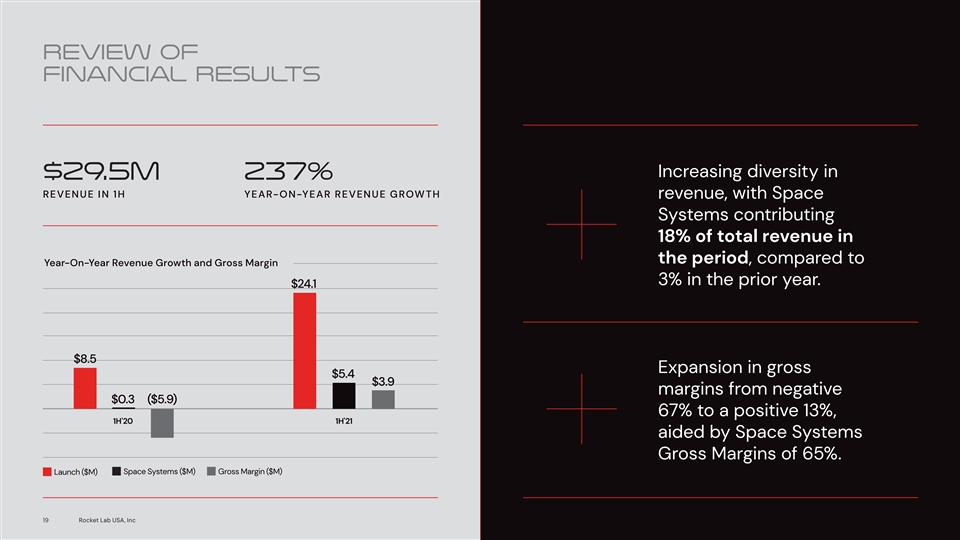 REVIEW OF FINANCIAL RESULTS

$29.5M
REVENUE IN 1H

237%
YEAR-ON-YEAR REVENUE GROWTH

Year-On-Year Revenue Growth and Gross Margin

$8.5
$0.3
($5.9)
1H'20
$24.1
$5.4
$3.9
1H'21

Launch ($M) Space Systems ($M) Gross Margin ($M)

19 Rocket Lab USA, Inc

Increasing diversity in revenue, with Space Systems contributing 18% of total revenue in the period, compared to 3% in the prior year.

Expansion in gross margins from negative 67% to a positive 13%, aided by Space Systems Gross Margins of 65%.